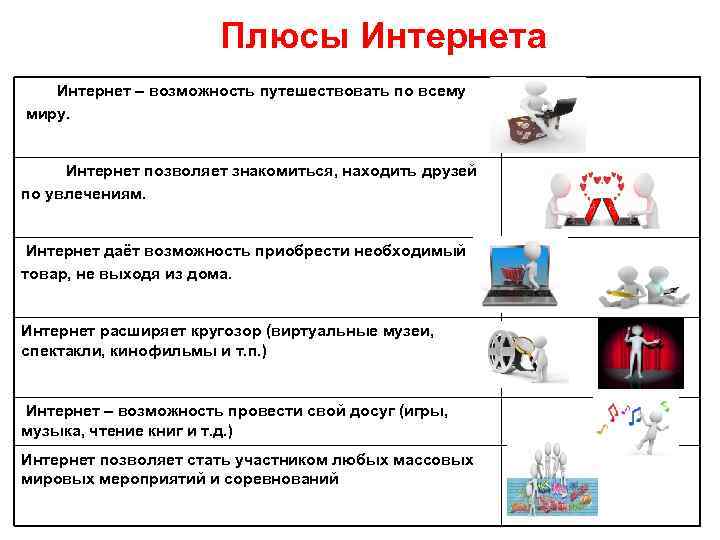 Плюсы Интернета

Интернет – возможность путешествовать по всему миру.

Интернет позволяет знакомиться, находить друзей по увлечениям.

Интернет даёт возможность приобрести необходимый товар, не выходя из дома.

Интернет расширяет кругозор (виртуальные музеи, спектакли, кинофильмы и т.п.)

Интернет – возможность провести свой досуг (игры, музыка, чтение книг и т.д.)

Интернет позволяет стать участником любых массовых мировых мероприятий и соревнований